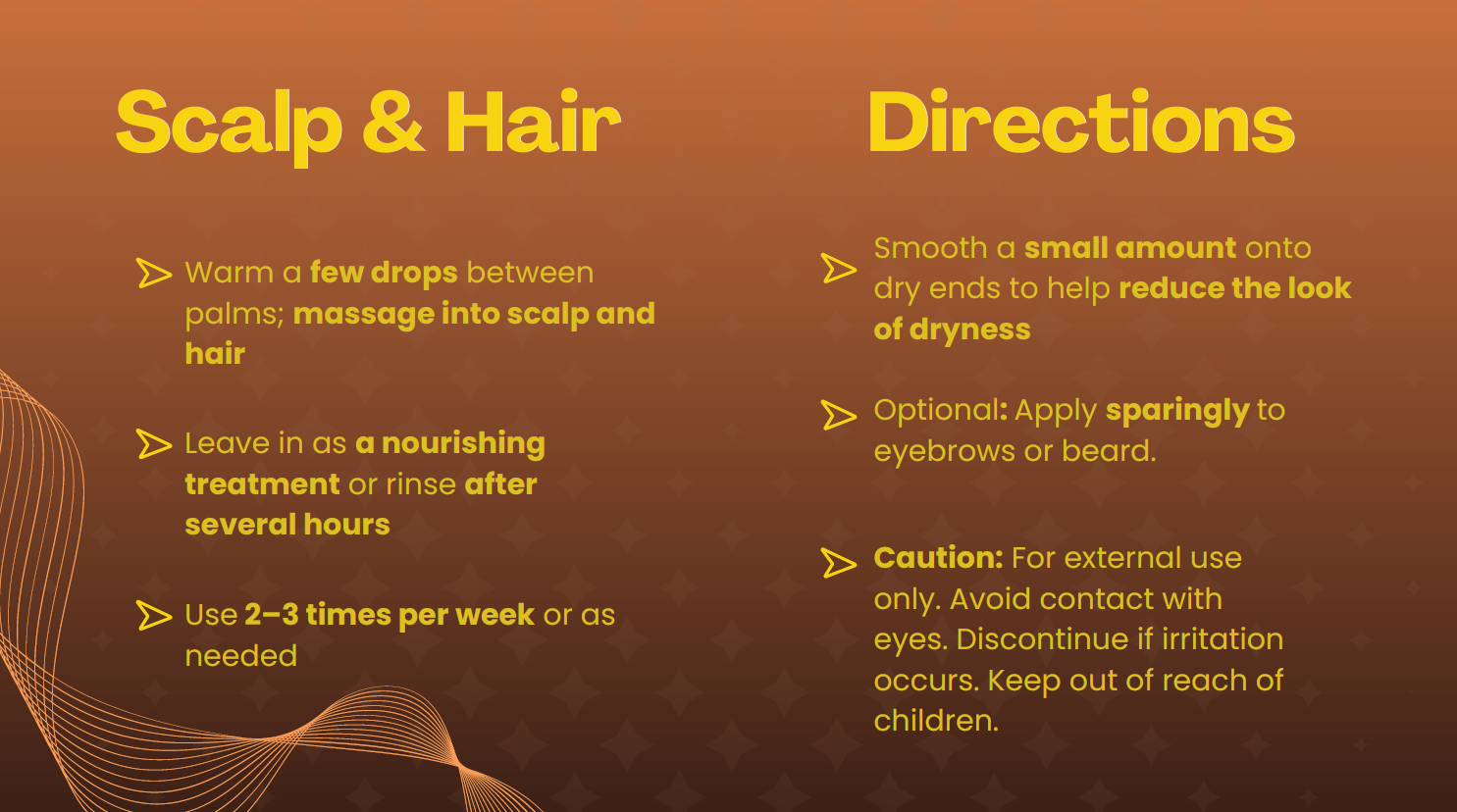 Scalp & Hair

Warm a few drops between palms; massage into scalp and hair

Leave in as a nourishing treatment or rinse after several hours

Use 2–3 times per week or as needed

Directions

Smooth a small amount onto dry ends to help reduce the look of dryness

Optional: Apply sparingly to eyebrows or beard.

Caution: For external use only. Avoid contact with eyes. Discontinue if irritation occurs. Keep out of reach of children.